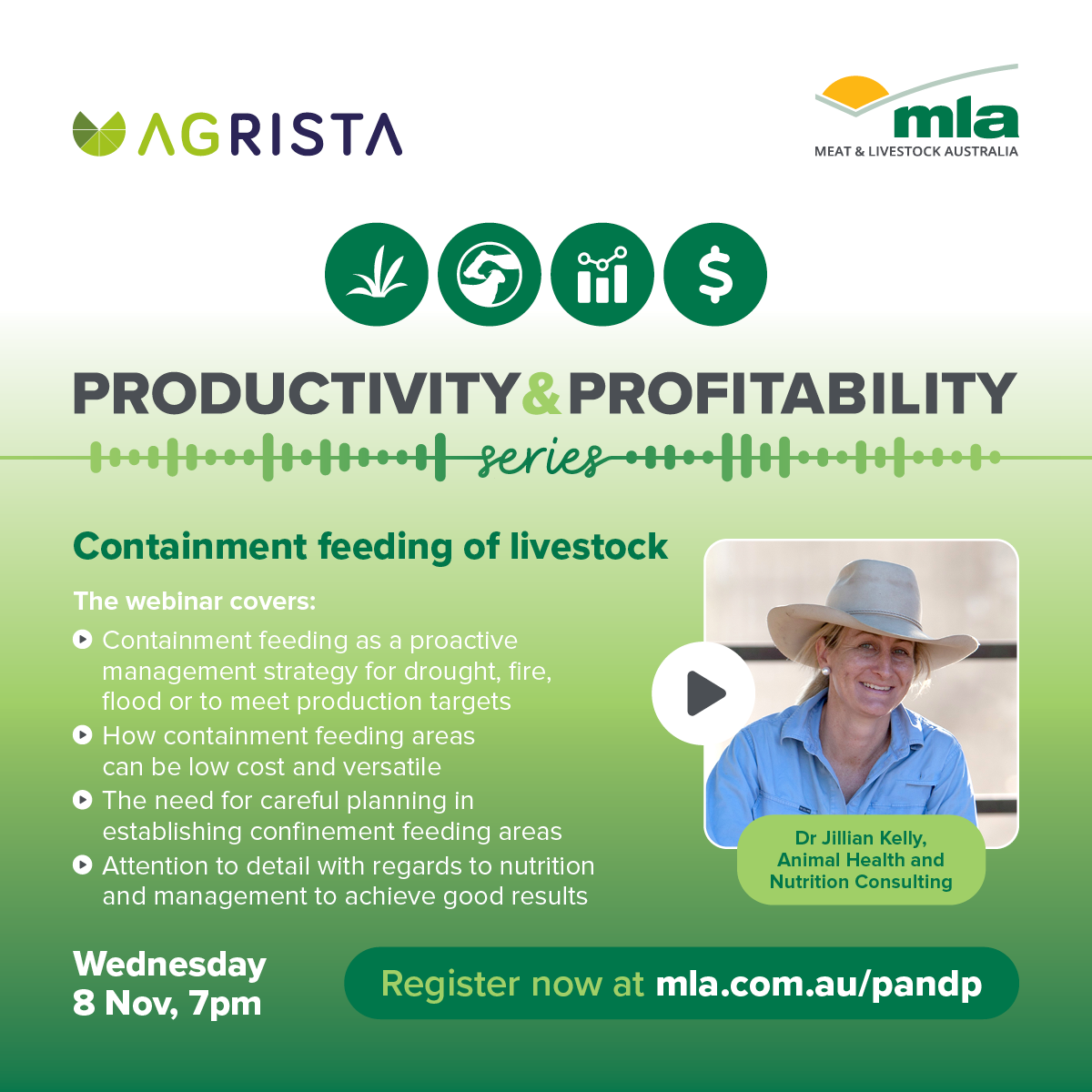 AGRISTA

mla
MEAT & LIVESTOCK AUSTRALIA

$

PRODUCTIVITY & PROFITABILITY
series

Containment feeding of livestock

The webinar covers:

Containment feeding as a proactive management strategy for drought, fire, flood or to meet production targets

How containment feeding areas can be low cost and versatile

The need for careful planning in establishing confinement feeding areas

Attention to detail with regards to nutrition and management to achieve good results

Dr Jillian Kelly, Animal Health and Nutrition Consulting

Wednesday 8 Nov, 7pm

Register now at mla.com.au/pandp